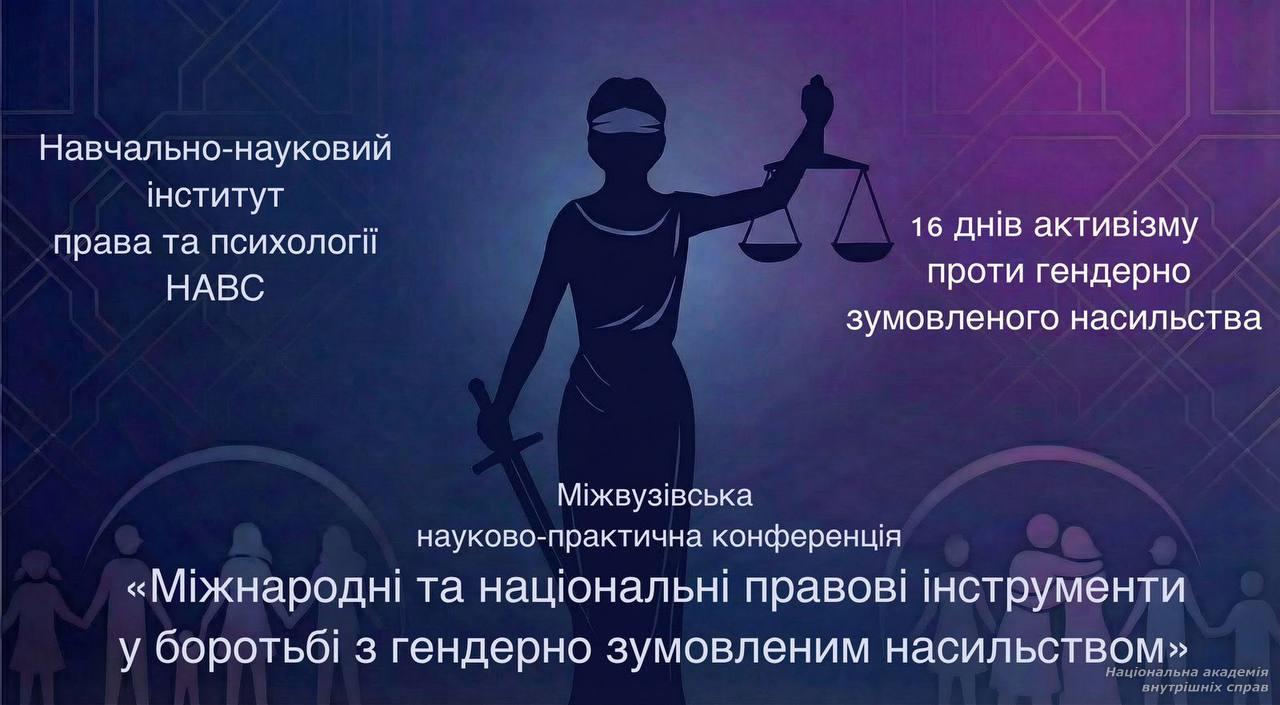 Навчально-науковий інститут права та психології НАВС

16 днів активізму проти гендерно зумовленого насильства

Міжвузівська науково-практична конференція

«Міжнародні та національні правові інструменти у боротьбі з гендерно зумовленим насильством»

Національна академія внутрішніх справ